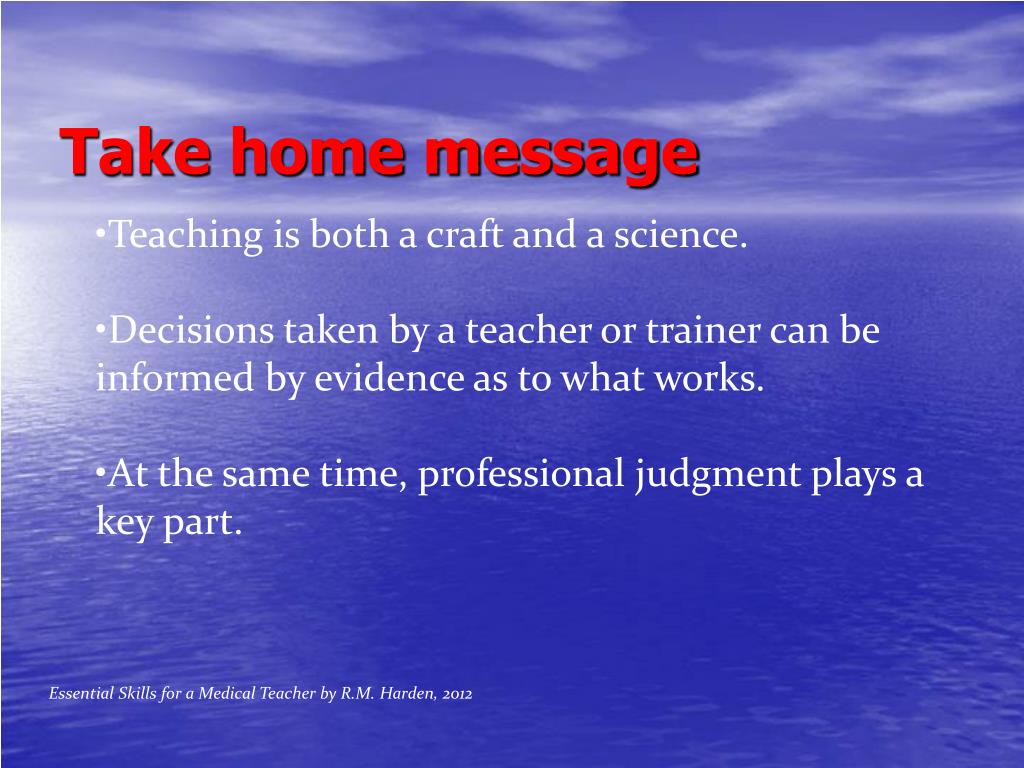 Take home message

•Teaching is both a craft and a science.

•Decisions taken by a teacher or trainer can be informed by evidence as to what works.

•At the same time, professional judgment plays a key part.

Essential Skills for a Medical Teacher by R.M. Harden, 2012